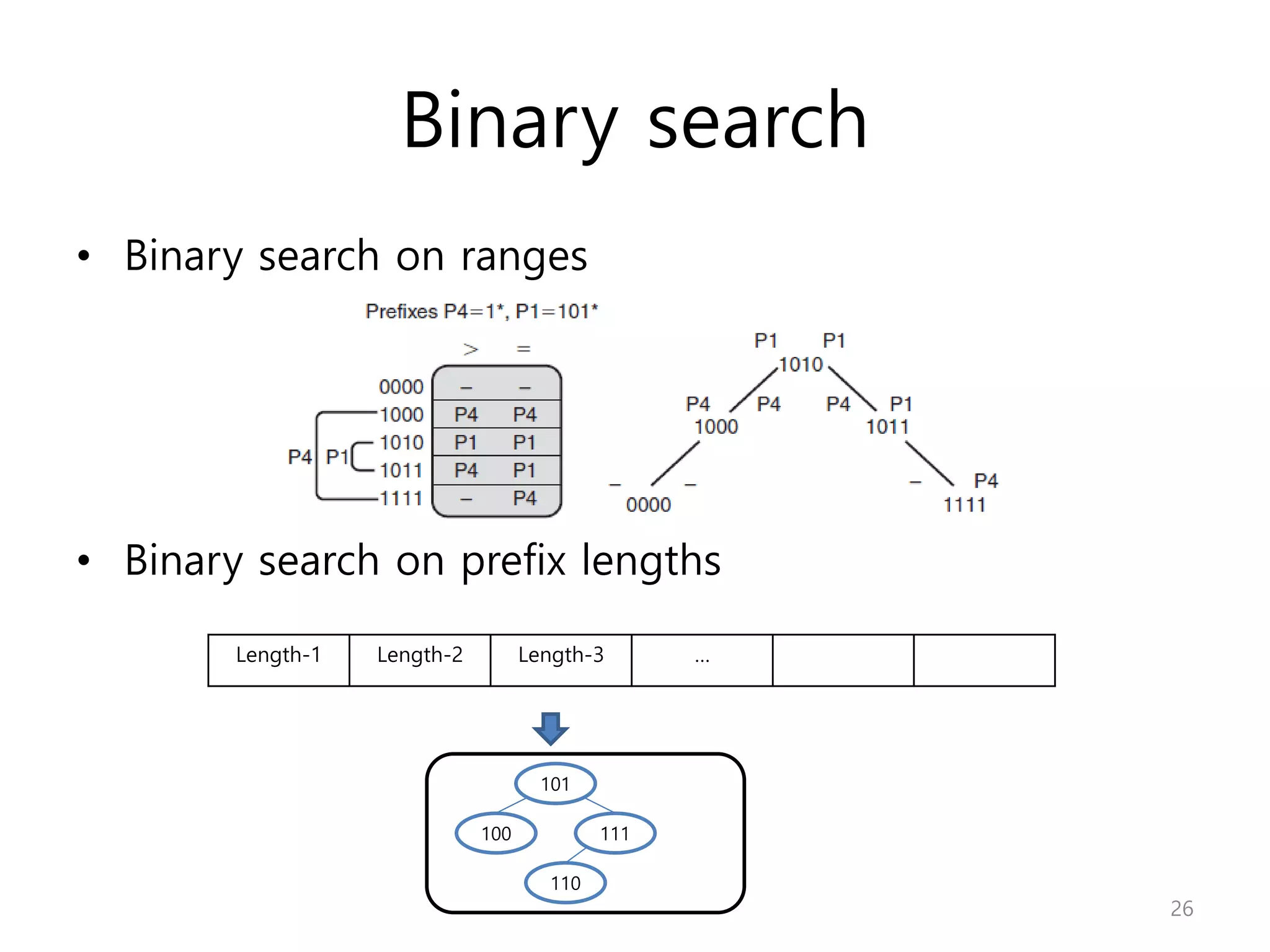 Binary search

• Binary search on ranges

Prefixes P4=1*, P1=101*

| | > | = |
|---|---|---|
| 0000 | – | – |
| 1000 | P4 | P4 |
| 1010 | P1 | P1 |
| 1011 | P4 | P1 |
| 1111 | – | P4 |

P4 P1

P1 P1
1010
P4 P4 P4 P1
1000 1011
– – – P4
0000 1111

• Binary search on prefix lengths

| Length-1 | Length-2 | Length-3 | … | | |
|---|---|---|---|---|---|

101
100 111
110

26